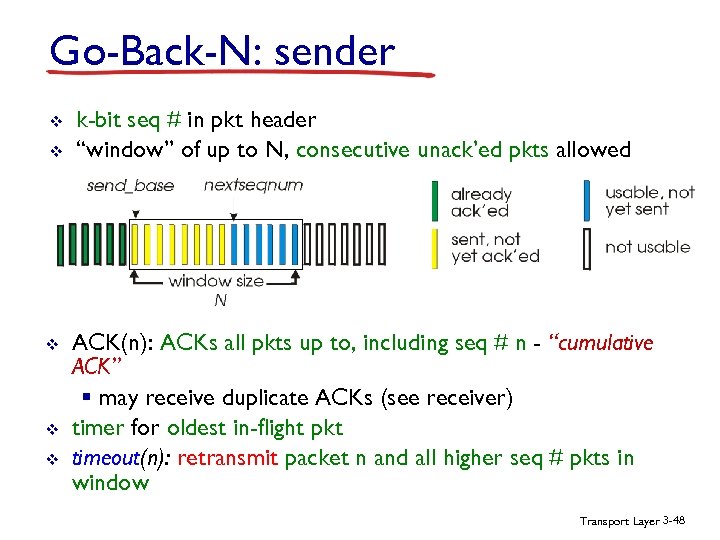 Go-Back-N: sender

❖ k-bit seq # in pkt header
❖ "window" of up to N, consecutive unack'ed pkts allowed

send_base nextseqnum

window size
N

already ack'ed
sent, not yet ack'ed
usable, not yet sent
not usable

❖ ACK(n): ACKs all pkts up to, including seq # n - "cumulative ACK"
▪ may receive duplicate ACKs (see receiver)
❖ timer for oldest in-flight pkt
❖ timeout(n): retransmit packet n and all higher seq # pkts in window

Transport Layer 3-48